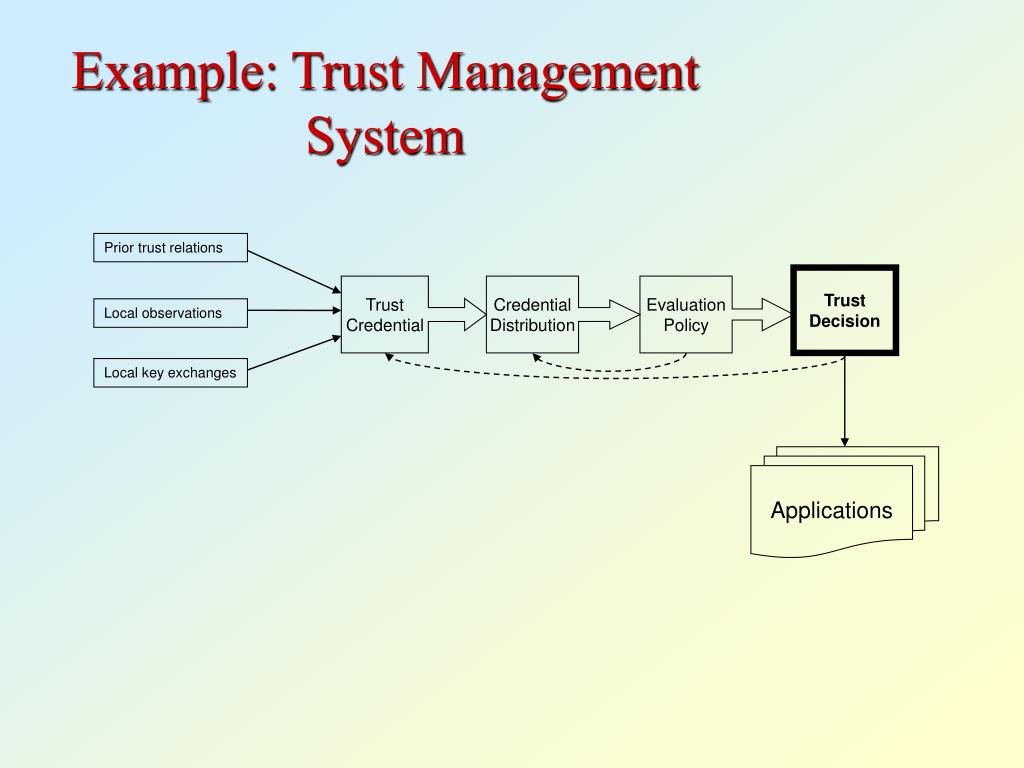 Example: Trust Management System

Prior trust relations

Local observations

Local key exchanges

Trust Credential

Credential Distribution

Evaluation Policy

Trust Decision

Applications